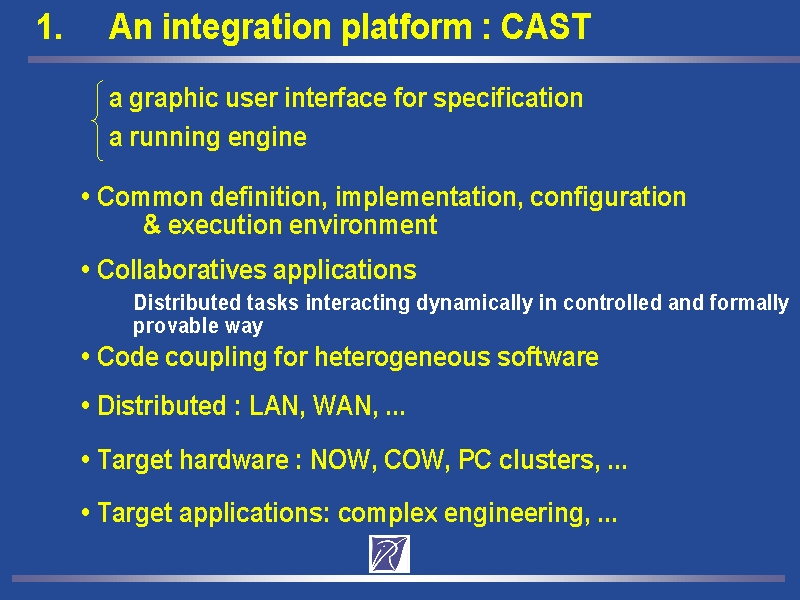 1. An integration platform : CAST

a graphic user interface for specification
a running engine

• Common definition, implementation, configuration & execution environment

• Collaboratives applications

Distributed tasks interacting dynamically in controlled and formally provable way

• Code coupling for heterogeneous software

• Distributed : LAN, WAN, ...

• Target hardware : NOW, COW, PC clusters, ...

• Target applications: complex engineering, ...